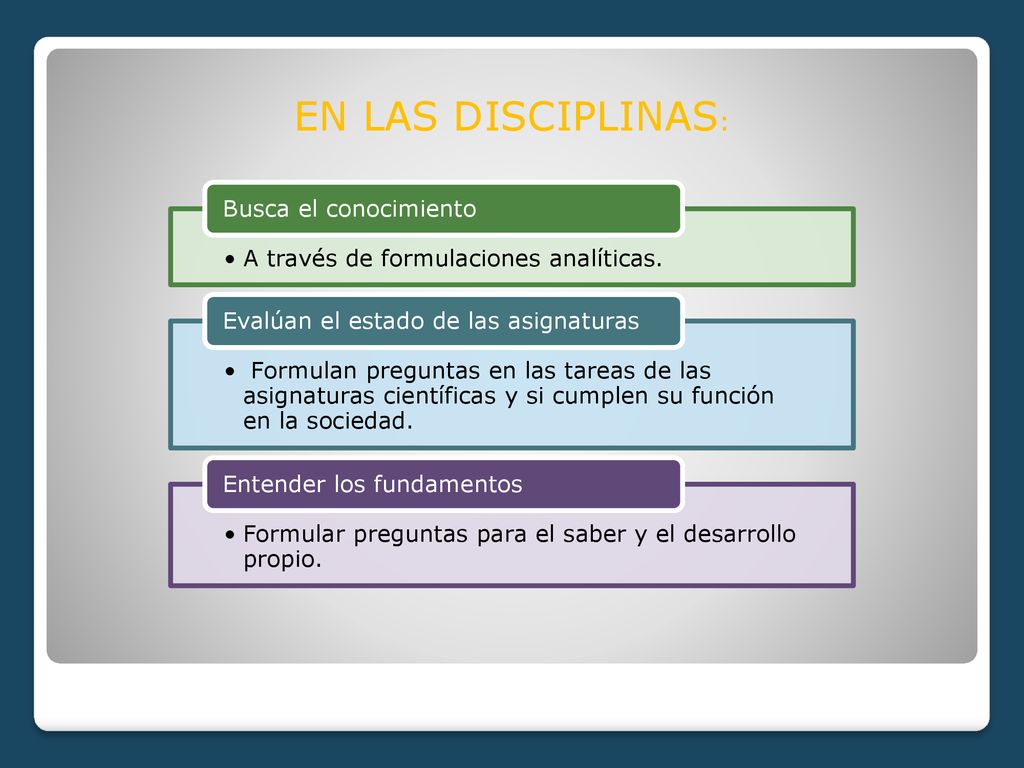 EN LAS DISCIPLINAS:

Busca el conocimiento

• A través de formulaciones analíticas.

Evalúan el estado de las asignaturas

• Formulan preguntas en las tareas de las asignaturas científicas y si cumplen su función en la sociedad.

Entender los fundamentos

• Formular preguntas para el saber y el desarrollo propio.